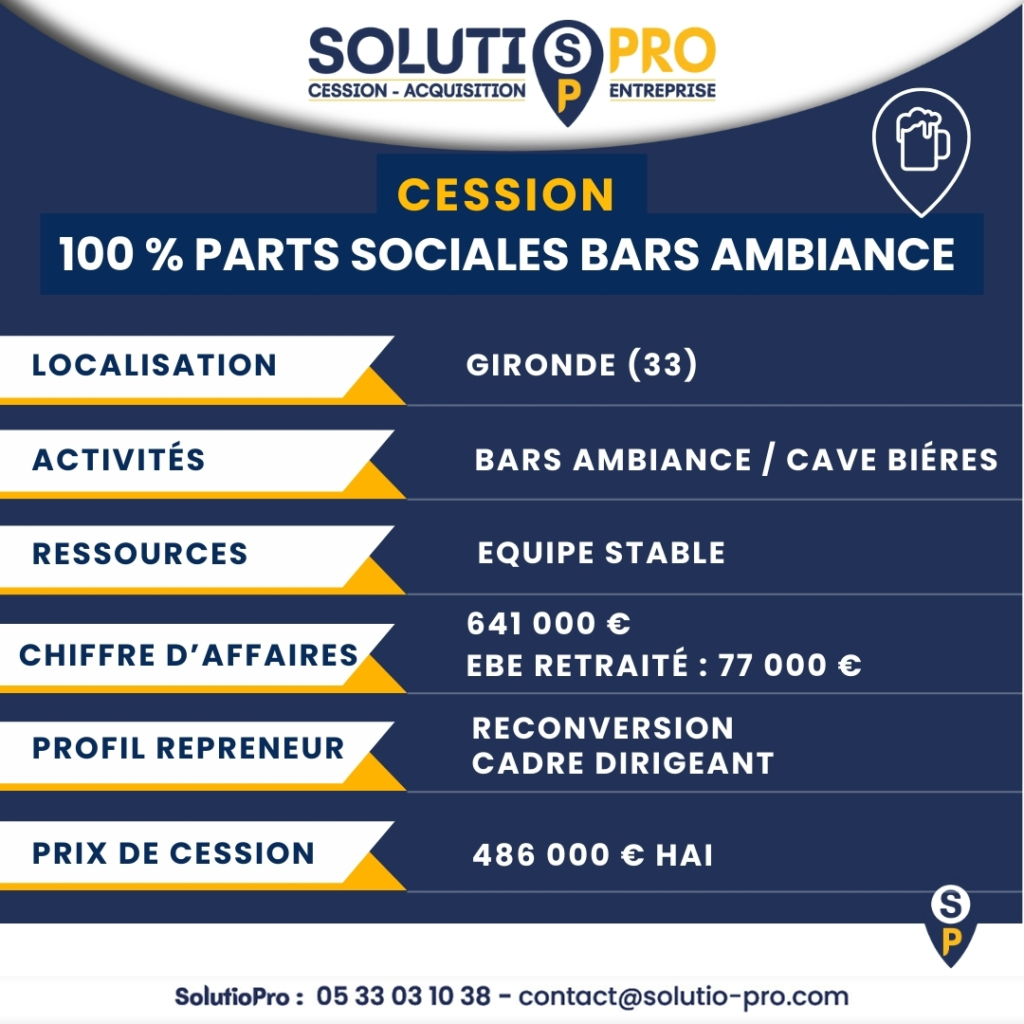 SOLUTI S P PRO
CESSION - ACQUISITION ENTREPRISE

CESSION
100 % PARTS SOCIALES BARS AMBIANCE

| | |
|---|---|
| LOCALISATION | GIRONDE (33) |
| ACTIVITÉS | BARS AMBIANCE / CAVE BIÉRES |
| RESSOURCES | EQUIPE STABLE |
| CHIFFRE D'AFFAIRES | 641 000 € EBE RETRAITÉ : 77 000 € |
| PROFIL REPRENEUR | RECONVERSION CADRE DIRIGEANT |
| PRIX DE CESSION | 486 000 € HAI |

S P

SolutioPro : 05 33 03 10 38 - contact@solutio-pro.com